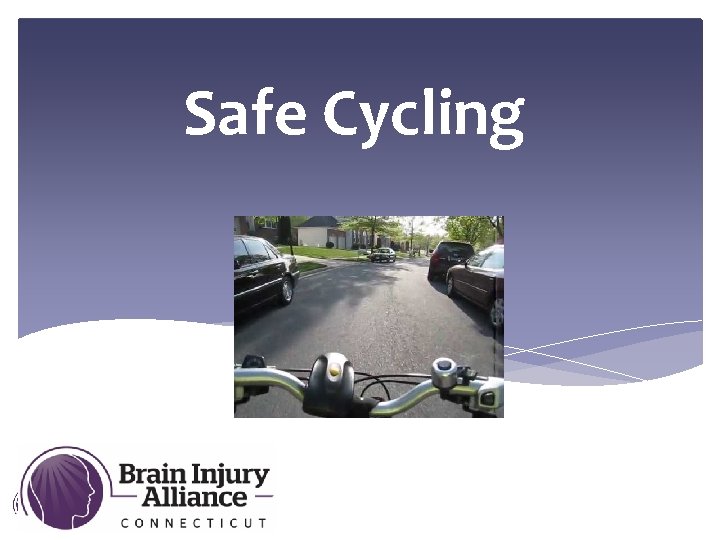 Safe Cycling

Brain Injury Alliance
CONNECTICUT